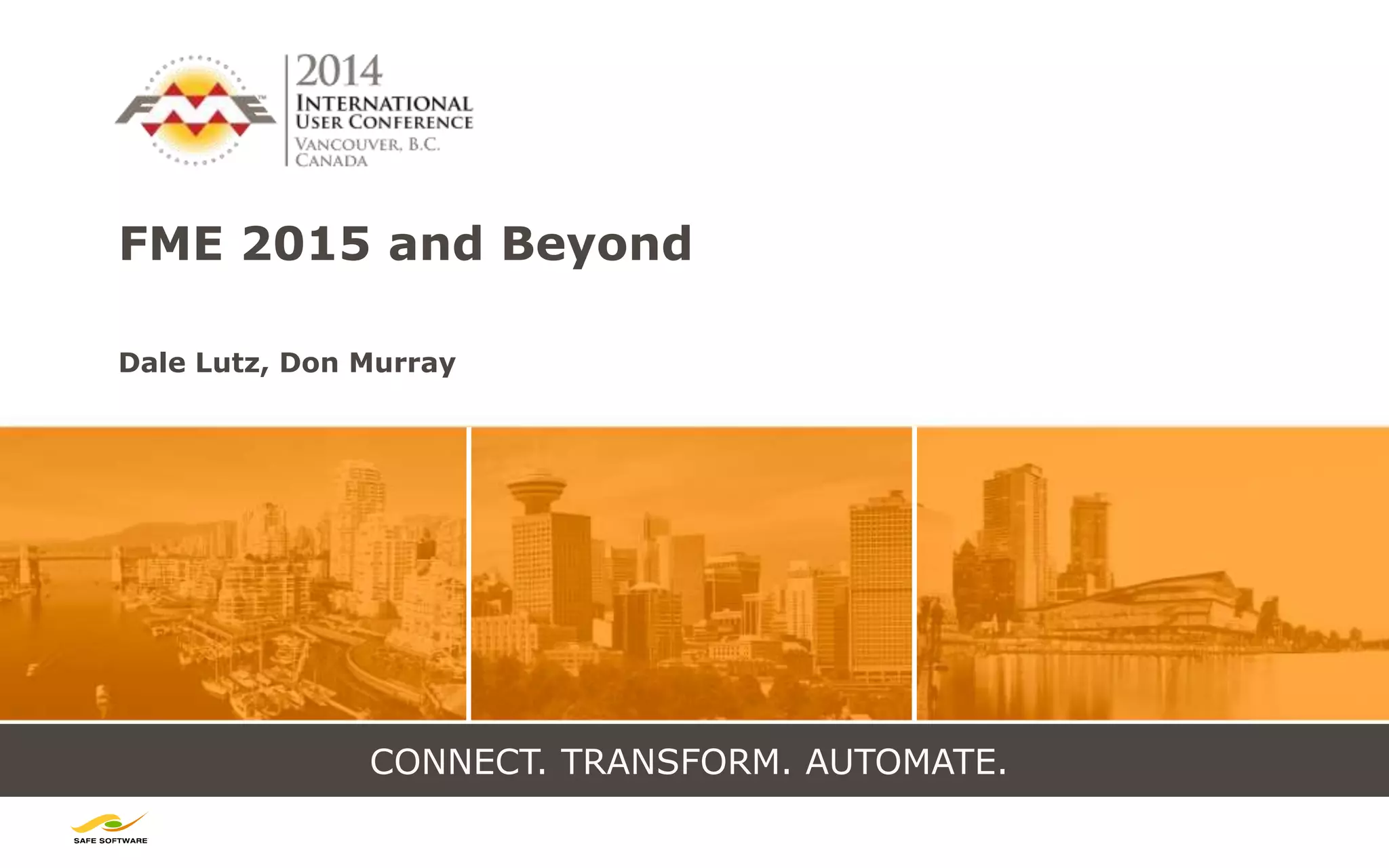 FME™

2014
INTERNATIONAL
USER CONFERENCE
VANCOUVER, B.C.
CANADA

FME 2015 and Beyond

Dale Lutz, Don Murray

CONNECT. TRANSFORM. AUTOMATE.

SAFE SOFTWARE